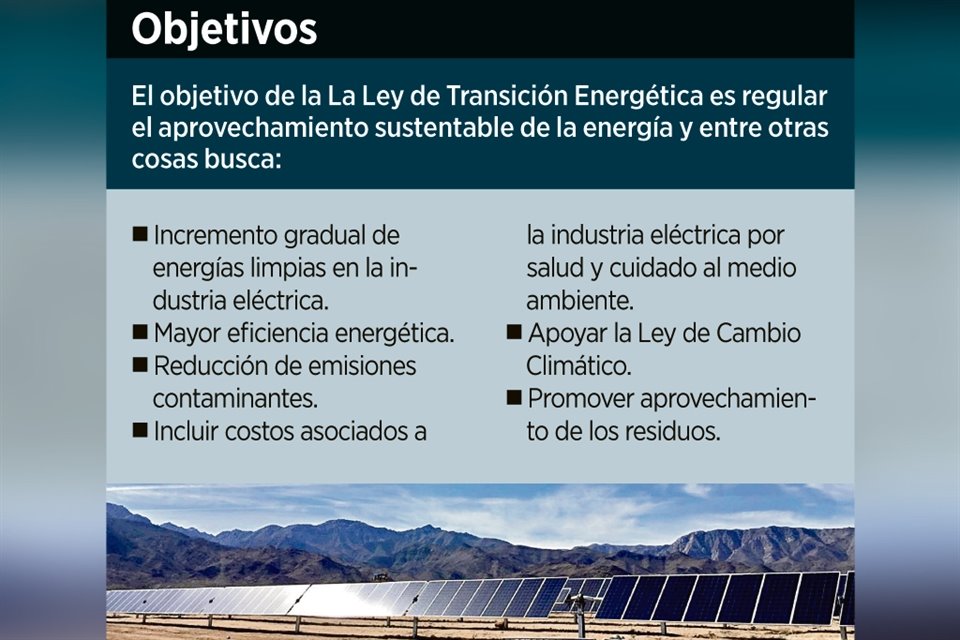 Objetivos

El objetivo de la La Ley de Transición Energética es regular el aprovechamiento sustentable de la energía y entre otras cosas busca:

■ Incremento gradual de energías limpias en la industria eléctrica.
■ Mayor eficiencia energética.
■ Reducción de emisiones contaminantes.
■ Incluir costos asociados a la industria eléctrica por salud y cuidado al medio ambiente.
■ Apoyar la Ley de Cambio Climático.
■ Promover aprovechamiento de los residuos.